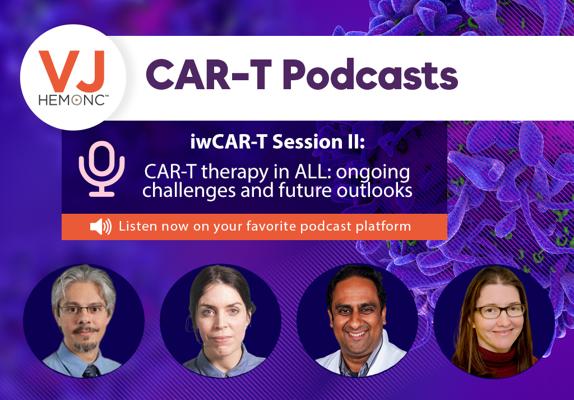 VJ HEMONC™

CAR-T Podcasts

iwCAR-T Session II:

CAR-T therapy in ALL: ongoing challenges and future outlooks

Listen now on your favorite podcast platform